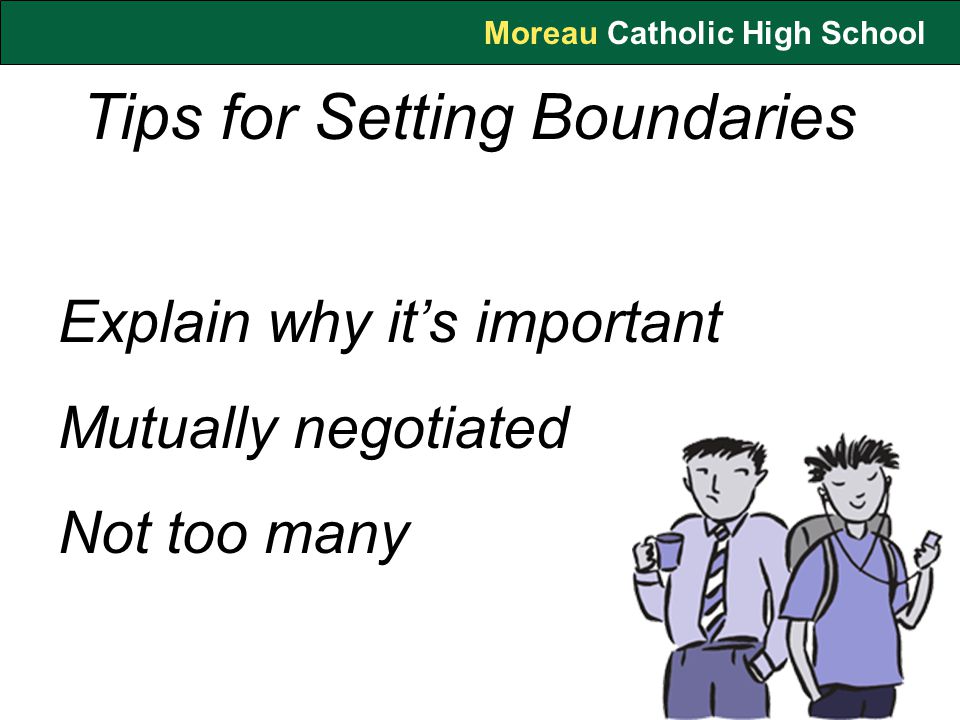 Moreau Catholic High School

Tips for Setting Boundaries

Explain why it’s important

Mutually negotiated

Not too many